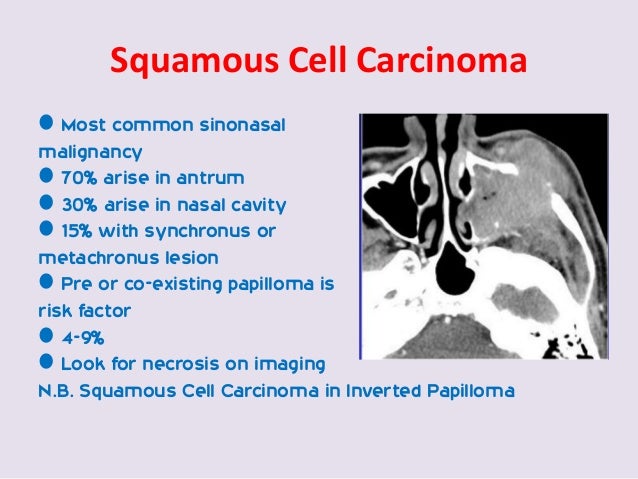 Squamous Cell Carcinoma

● Most common sinonasal malignancy
● 70% arise in antrum
● 30% arise in nasal cavity
● 15% with synchronus or metachronus lesion
● Pre or co-existing papilloma is risk factor
● 4-9%
● Look for necrosis on imaging
N.B. Squamous Cell Carcinoma in Inverted Papilloma